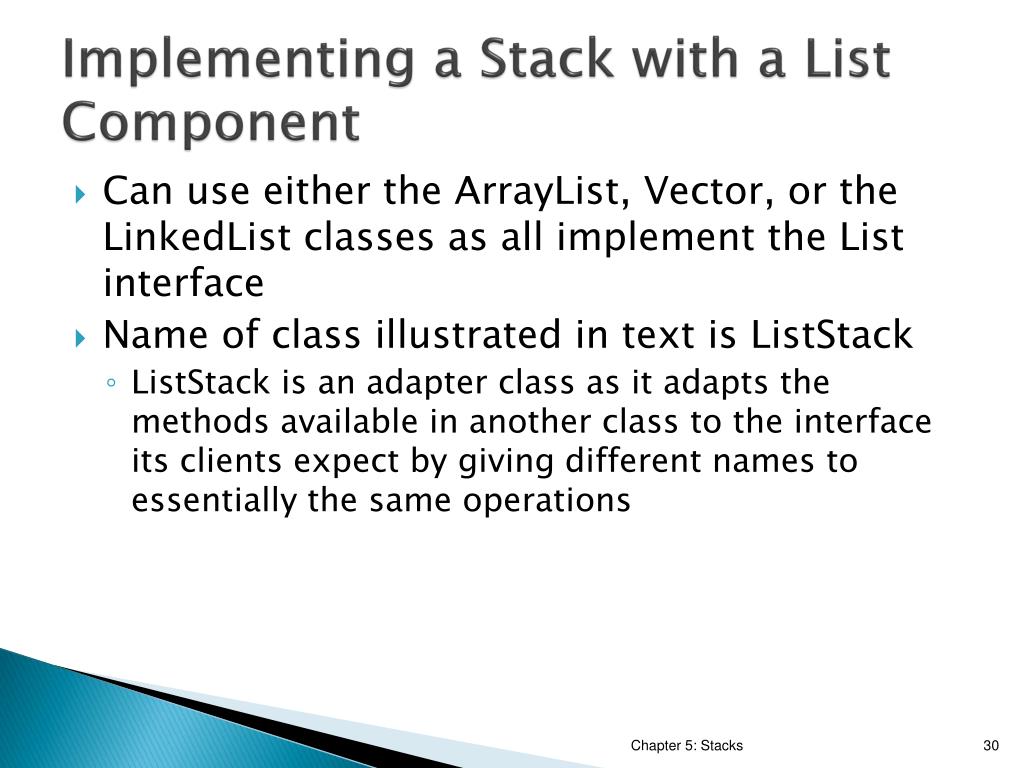 Implementing a Stack with a List Component

Can use either the ArrayList, Vector, or the LinkedList classes as all implement the List interface

Name of class illustrated in text is ListStack

ListStack is an adapter class as it adapts the methods available in another class to the interface its clients expect by giving different names to essentially the same operations

Chapter 5: Stacks

30